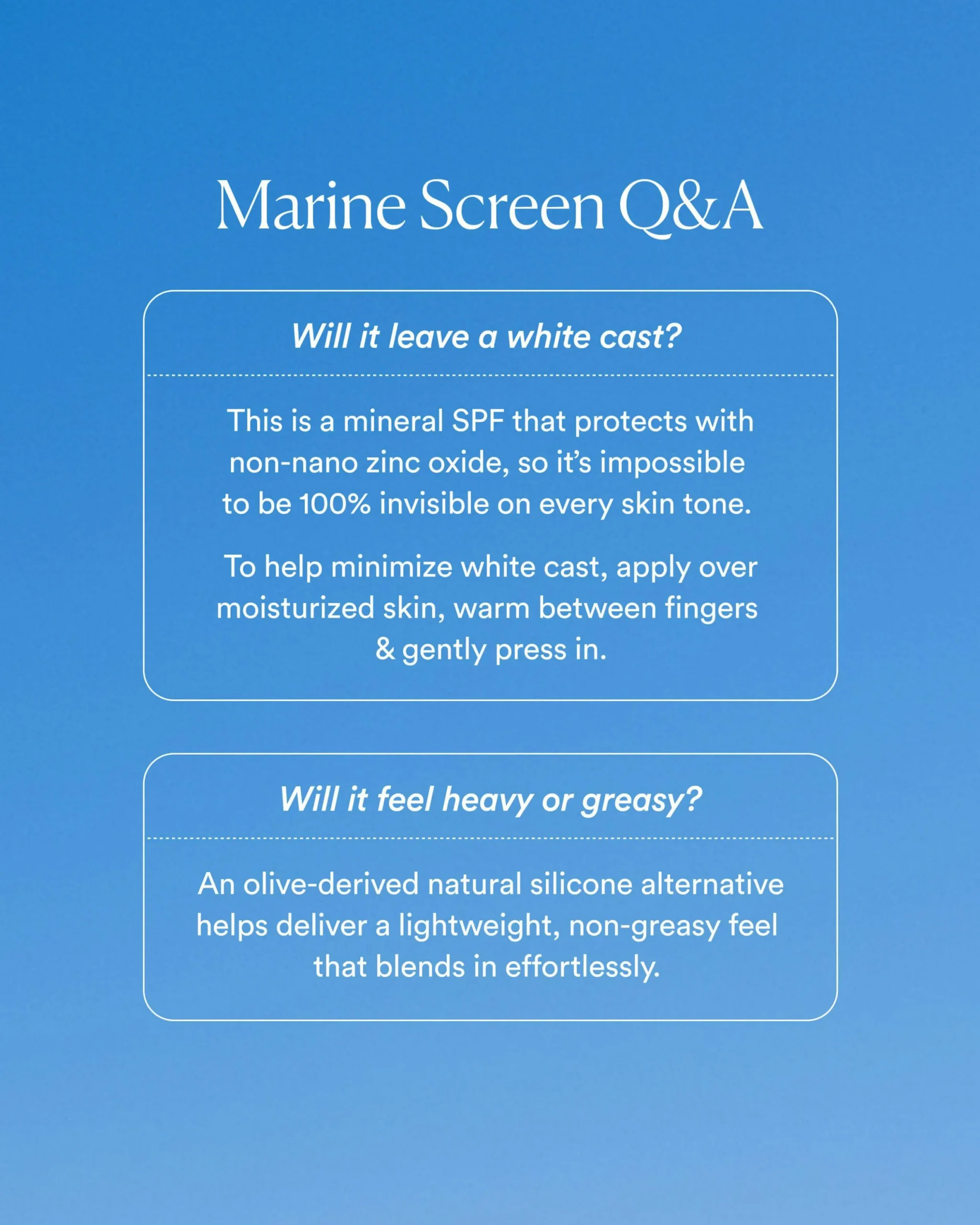 Marine Screen Q&A

Will it leave a white cast?

This is a mineral SPF that protects with non-nano zinc oxide, so it's impossible to be 100% invisible on every skin tone.

To help minimize white cast, apply over moisturized skin, warm between fingers & gently press in.

Will it feel heavy or greasy?

An olive-derived natural silicone alternative helps deliver a lightweight, non-greasy feel that blends in effortlessly.